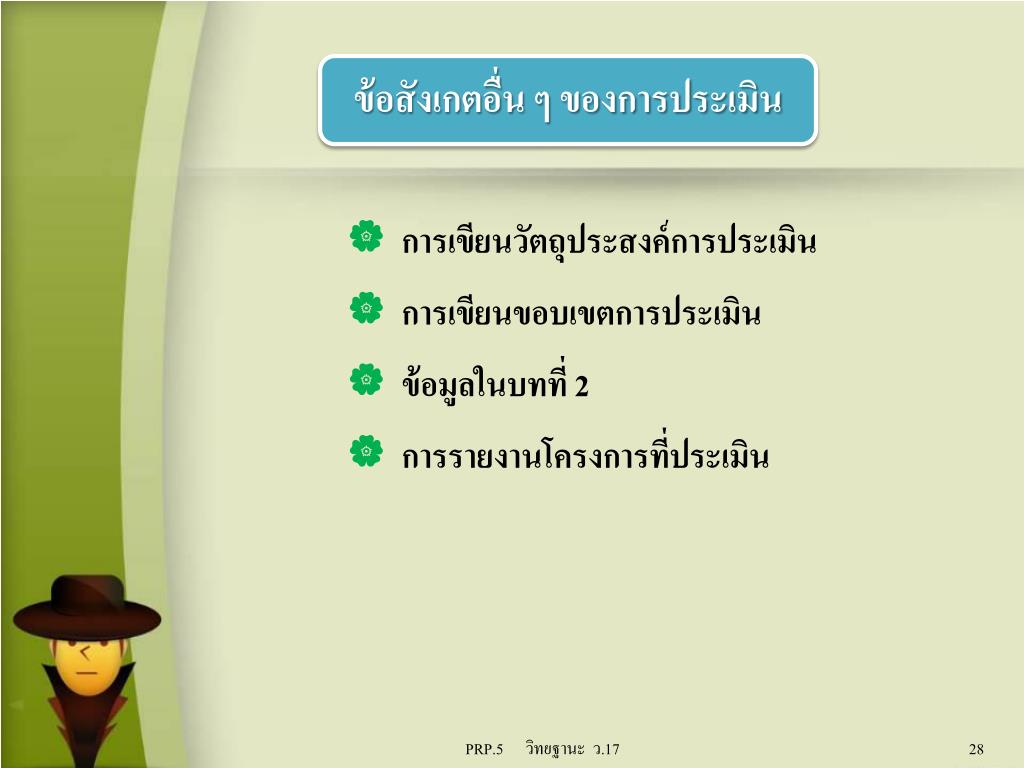 ข้อสังเกตอื่น ๆ ของการประเมิน

การเขียนวัตถุประสงค์การประเมิน

การเขียนขอบเขตการประเมิน

ข้อมูลในบทที่ 2

การรายงานโครงการที่ประเมิน

PRP.5 วิทยฐานะ ว.17

28